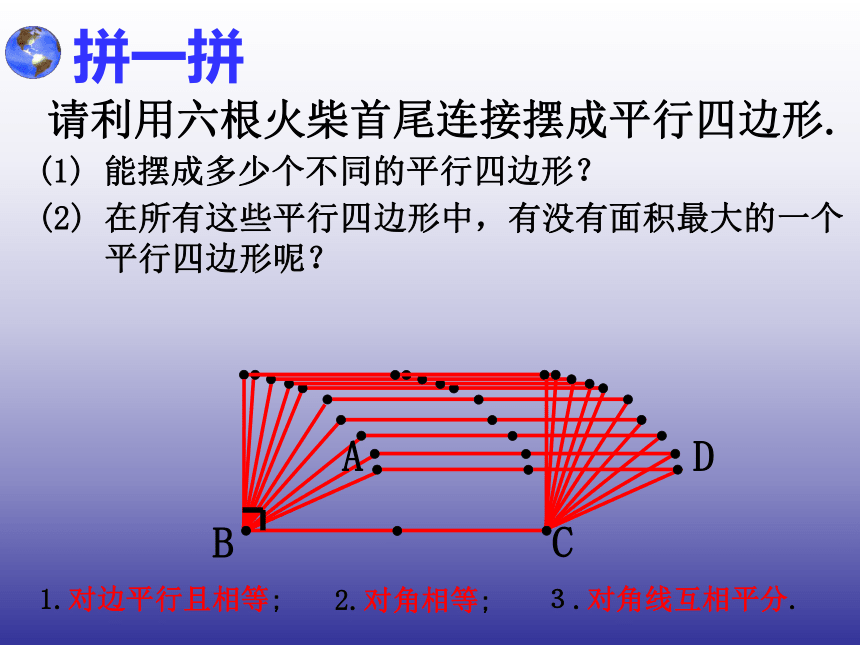 拼一拼

请利用六根火柴首尾连接摆成平行四边形.

(1) 能摆成多少个不同的平行四边形？

(2) 在所有这些平行四边形中，有没有面积最大的一个平行四边形呢？

A D B C

1.对边平行且相等; 2.对角相等; 3.对角线互相平分.